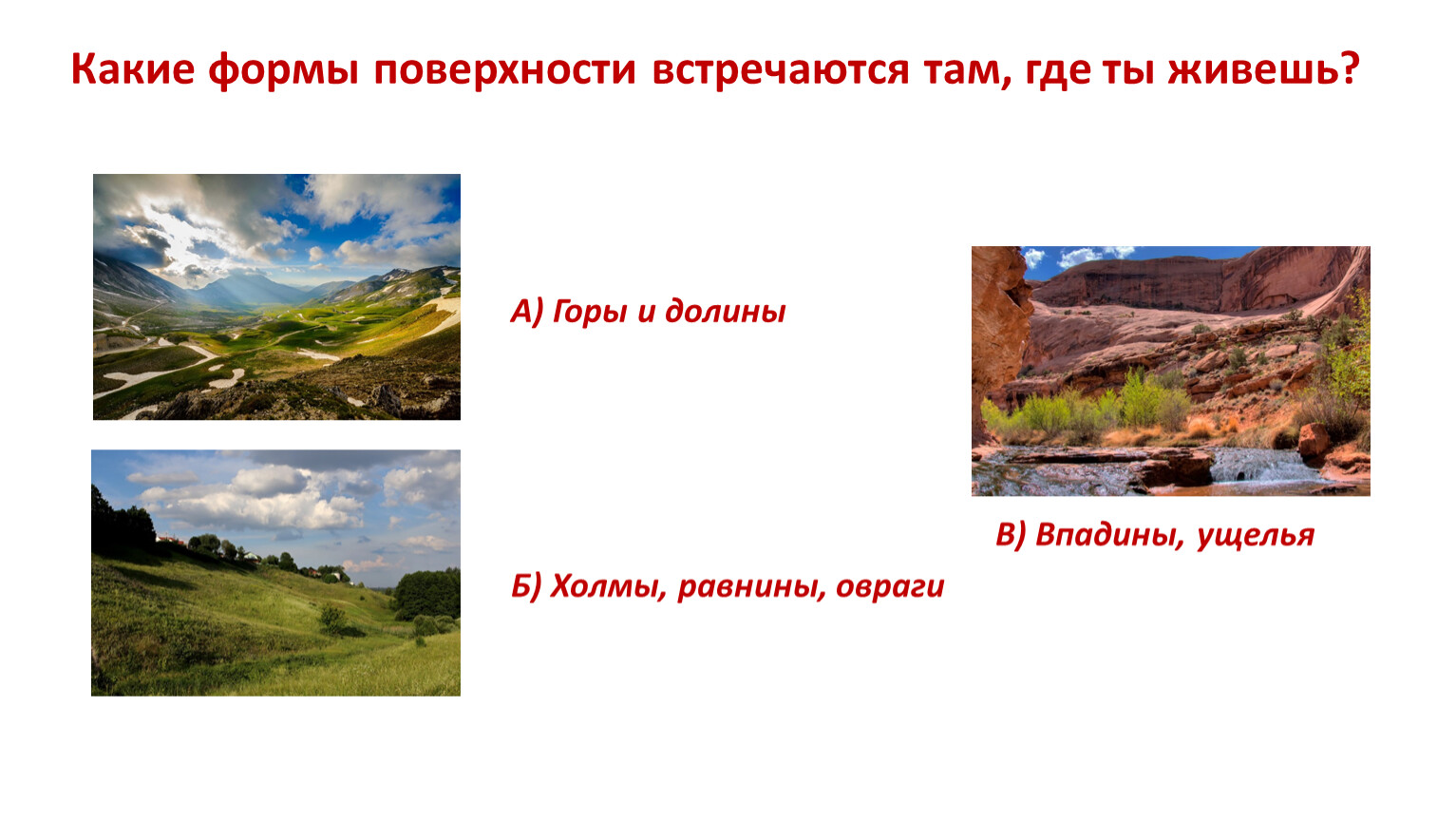 Какие формы поверхности встречаются там, где ты живешь?

А) Горы и долины

Б) Холмы, равнины, овраги

В) Впадины, ущелья